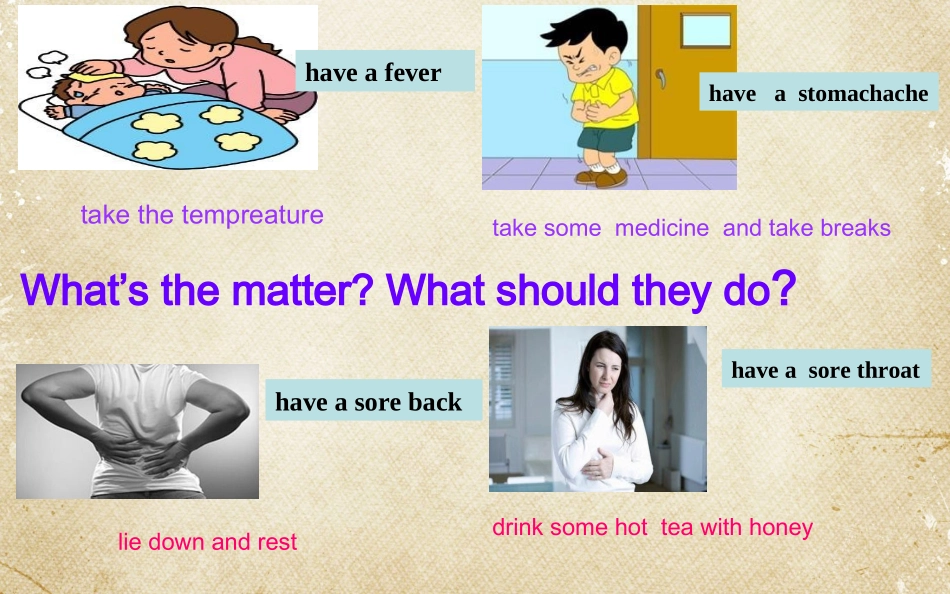 have a fever

have a stomachache

take the tempreature

take some medicine and take breaks

What's the matter? What should they do?

have a sore back

have a sore throat

lie down and rest

drink some hot tea with honey